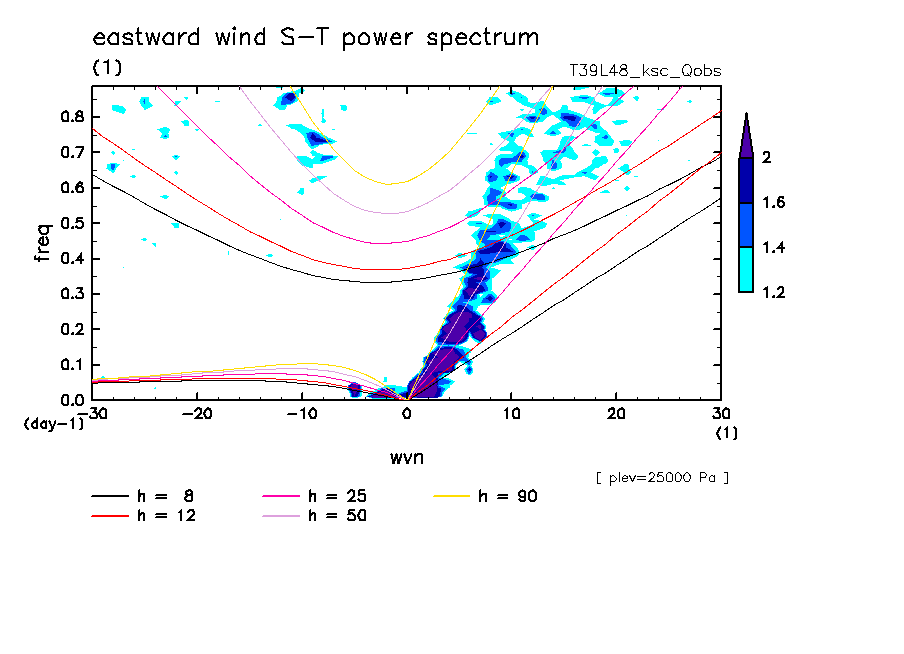 eastward wind S-T power spectrum
(1)
T39L48_ksc_Qobs

freq
0.8
0.7
0.6
0.5
0.4
0.3
0.2
0.1
0.0
(day-1)

-30 -20 -10 0 10 20 30
(1)
wvn

2
1.6
1.4
1.2

[ plev=25000 Pa ]

h = 8
h = 12
h = 25
h = 50
h = 90